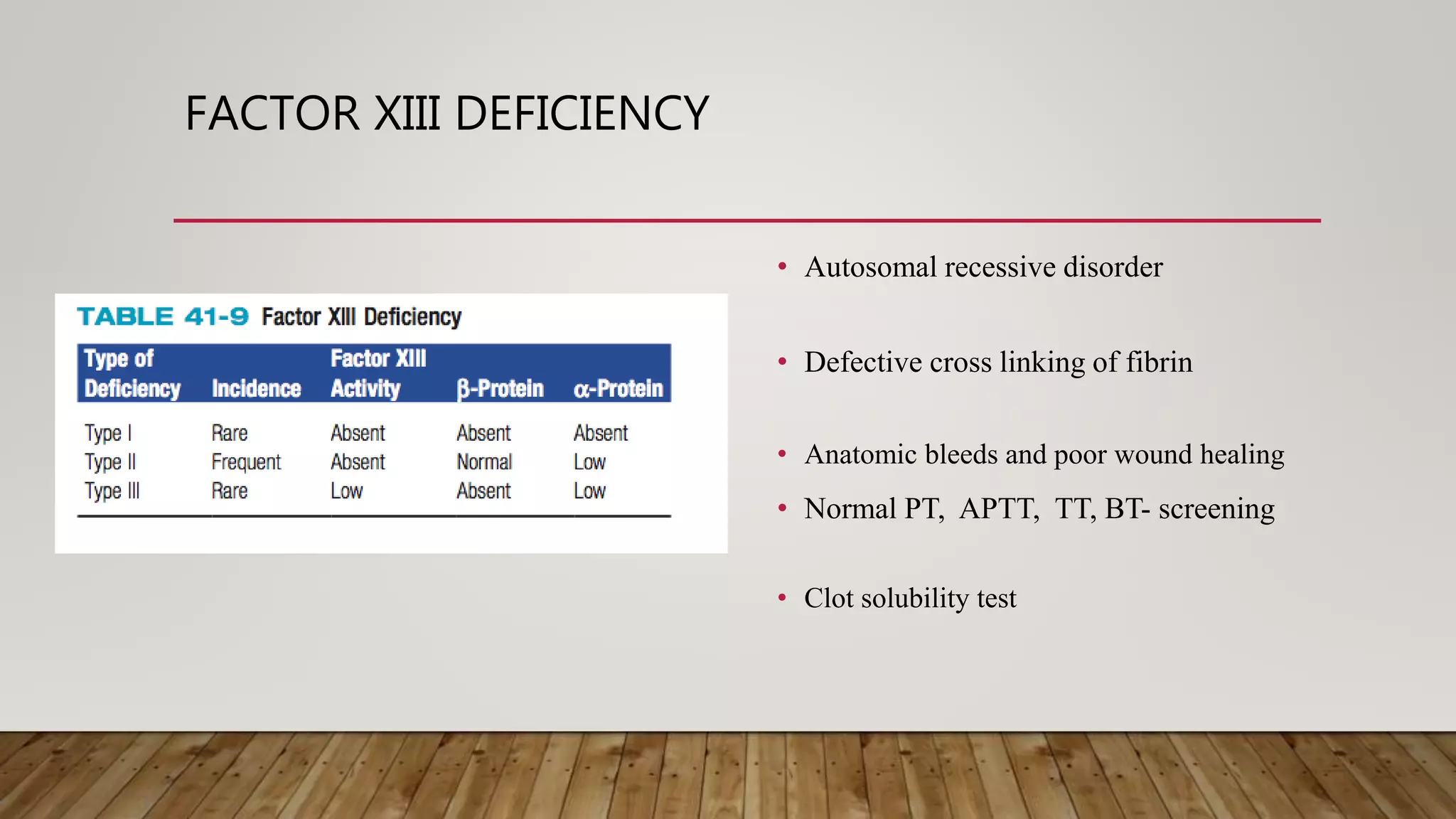 FACTOR XIII DEFICIENCY

TABLE 41-9 Factor XIII Deficiency

| Type of Deficiency | Incidence | Factor XIII Activity | β-Protein | α-Protein |
|---|---|---|---|---|
| Type I | Rare | Absent | Absent | Absent |
| Type II | Frequent | Absent | Normal | Low |
| Type III | Rare | Low | Absent | Low |

• Autosomal recessive disorder

• Defective cross linking of fibrin

• Anatomic bleeds and poor wound healing

• Normal PT, APTT, TT, BT- screening

• Clot solubility test